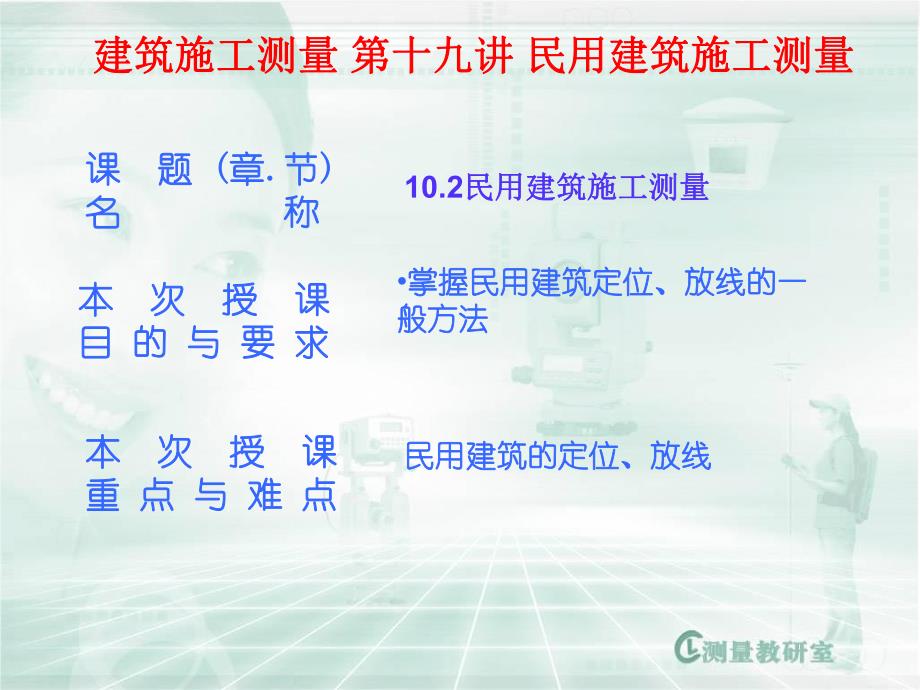 建筑施工测量 第十九讲 民用建筑施工测量

课 题（章. 节）名 称

10.2民用建筑施工测量

本 次 授 课 目 的 与 要 求

•掌握民用建筑定位、放线的一般方法

本 次 授 课 重 点 与 难 点

民用建筑的定位、放线

测量教研室